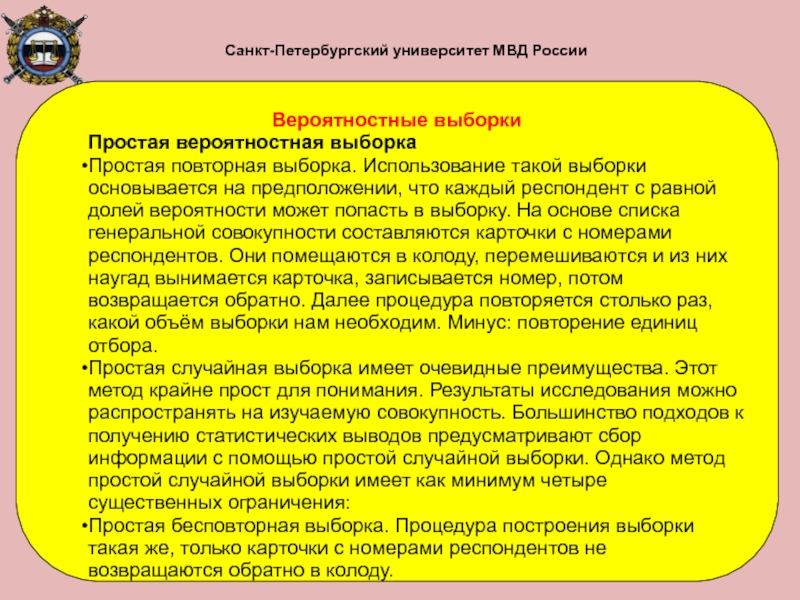 Санкт-Петербургский университет МВД России

Вероятностные выборки

Простая вероятностная выборка

•Простая повторная выборка. Использование такой выборки основывается на предположении, что каждый респондент с равной долей вероятности может попасть в выборку. На основе списка генеральной совокупности составляются карточки с номерами респондентов. Они помещаются в колоду, перемешиваются и из них наугад вынимается карточка, записывается номер, потом возвращается обратно. Далее процедура повторяется столько раз, какой объём выборки нам необходим. Минус: повторение единиц отбора.

•Простая случайная выборка имеет очевидные преимущества. Этот метод крайне прост для понимания. Результаты исследования можно распространять на изучаемую совокупность. Большинство подходов к получению статистических выводов предусматривают сбор информации с помощью простой случайной выборки. Однако метод простой случайной выборки имеет как минимум четыре существенных ограничения:

•Простая бесповторная выборка. Процедура построения выборки такая же, только карточки с номерами респондентов не возвращаются обратно в колоду.